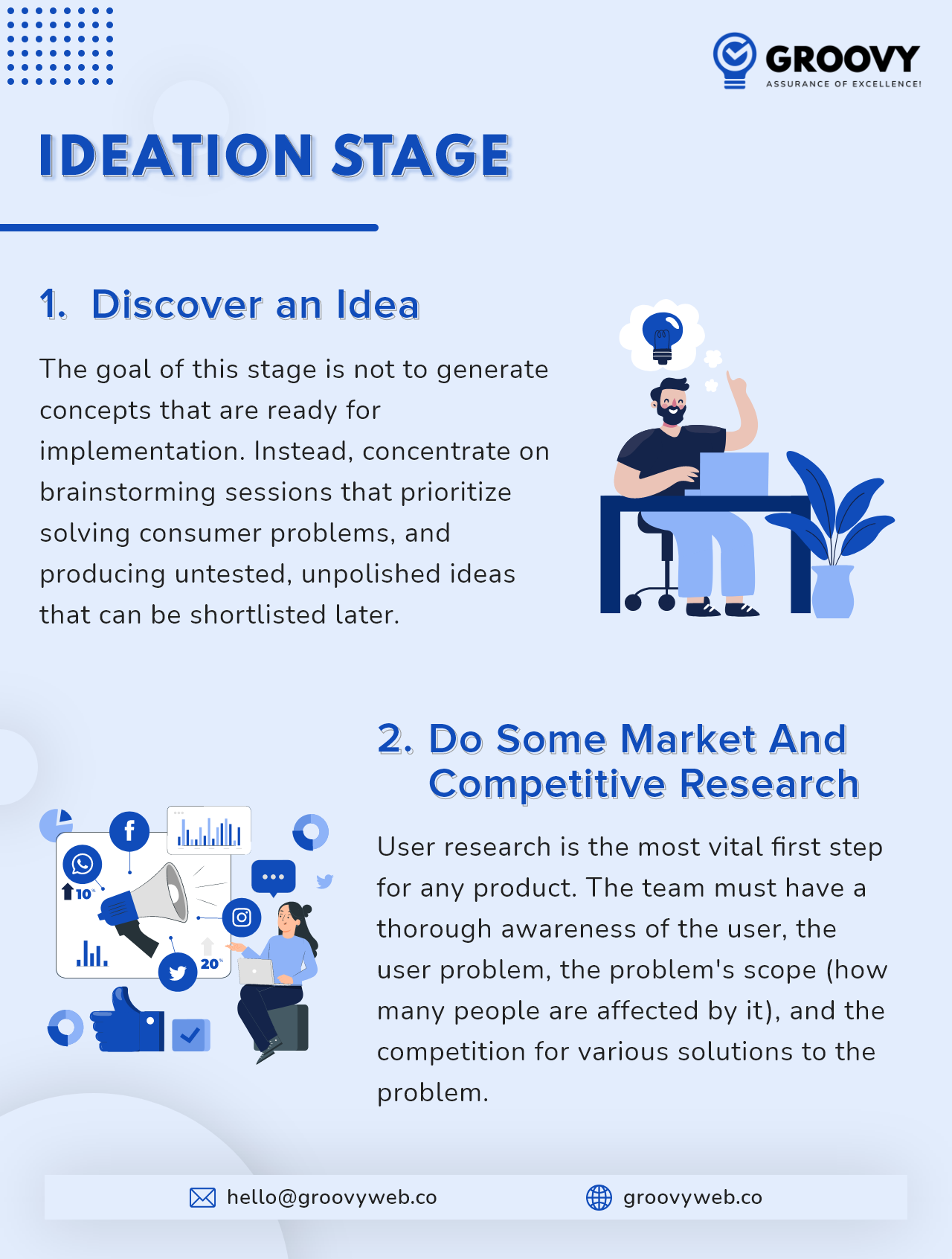 GROOVY
ASSURANCE OF EXCELLENCE!

IDEATION STAGE

1. Discover an Idea

The goal of this stage is not to generate concepts that are ready for implementation. Instead, concentrate on brainstorming sessions that prioritize solving consumer problems, and producing untested, unpolished ideas that can be shortlisted later.

10%
20%

2. Do Some Market And Competitive Research

User research is the most vital first step for any product. The team must have a thorough awareness of the user, the user problem, the problem's scope (how many people are affected by it), and the competition for various solutions to the problem.

hello@groovyweb.co
groovyweb.co